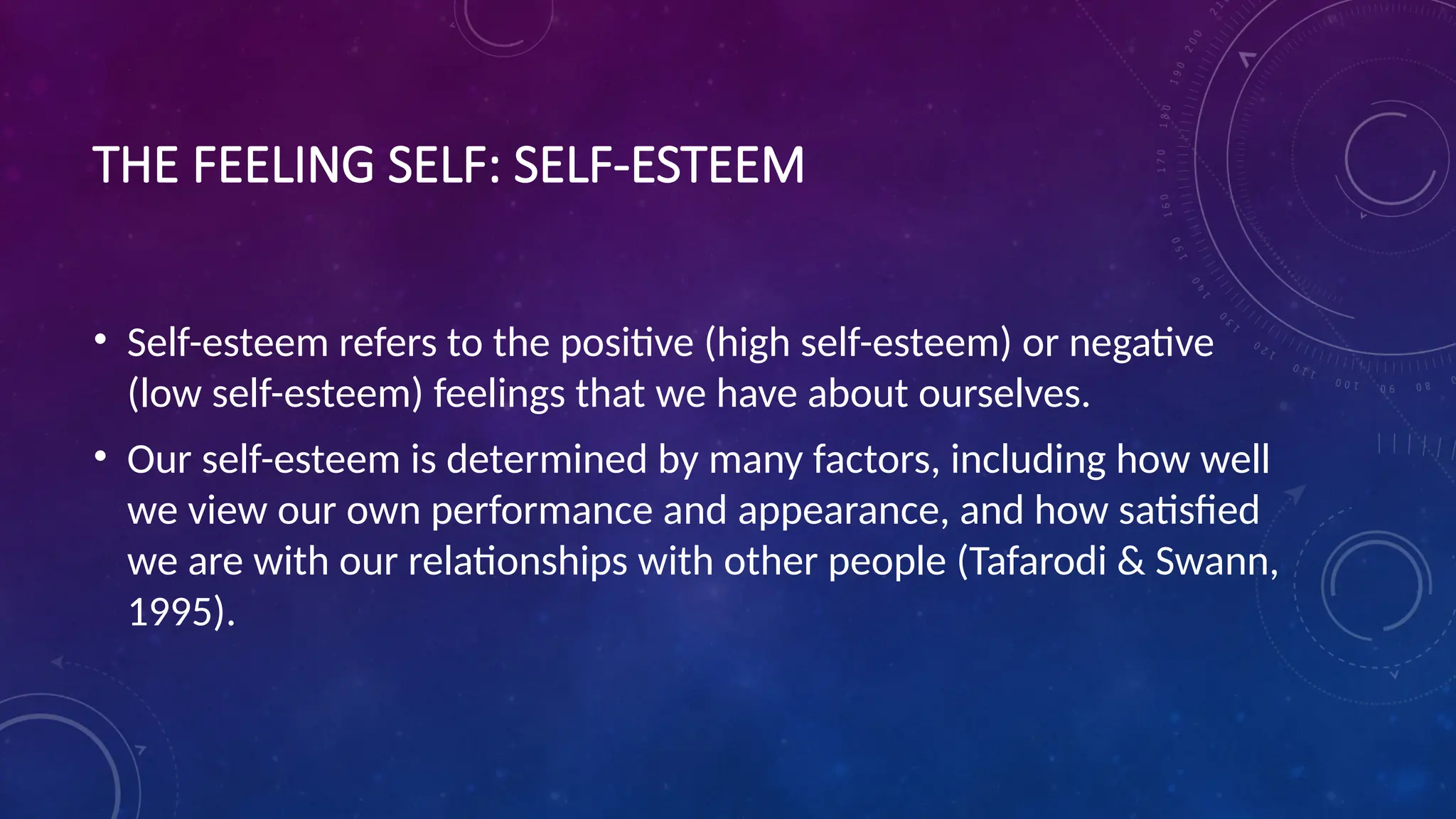 THE FEELING SELF: SELF-ESTEEM

• Self-esteem refers to the positive (high self-esteem) or negative (low self-esteem) feelings that we have about ourselves.

• Our self-esteem is determined by many factors, including how well we view our own performance and appearance, and how satisfied we are with our relationships with other people (Tafarodi & Swann, 1995).